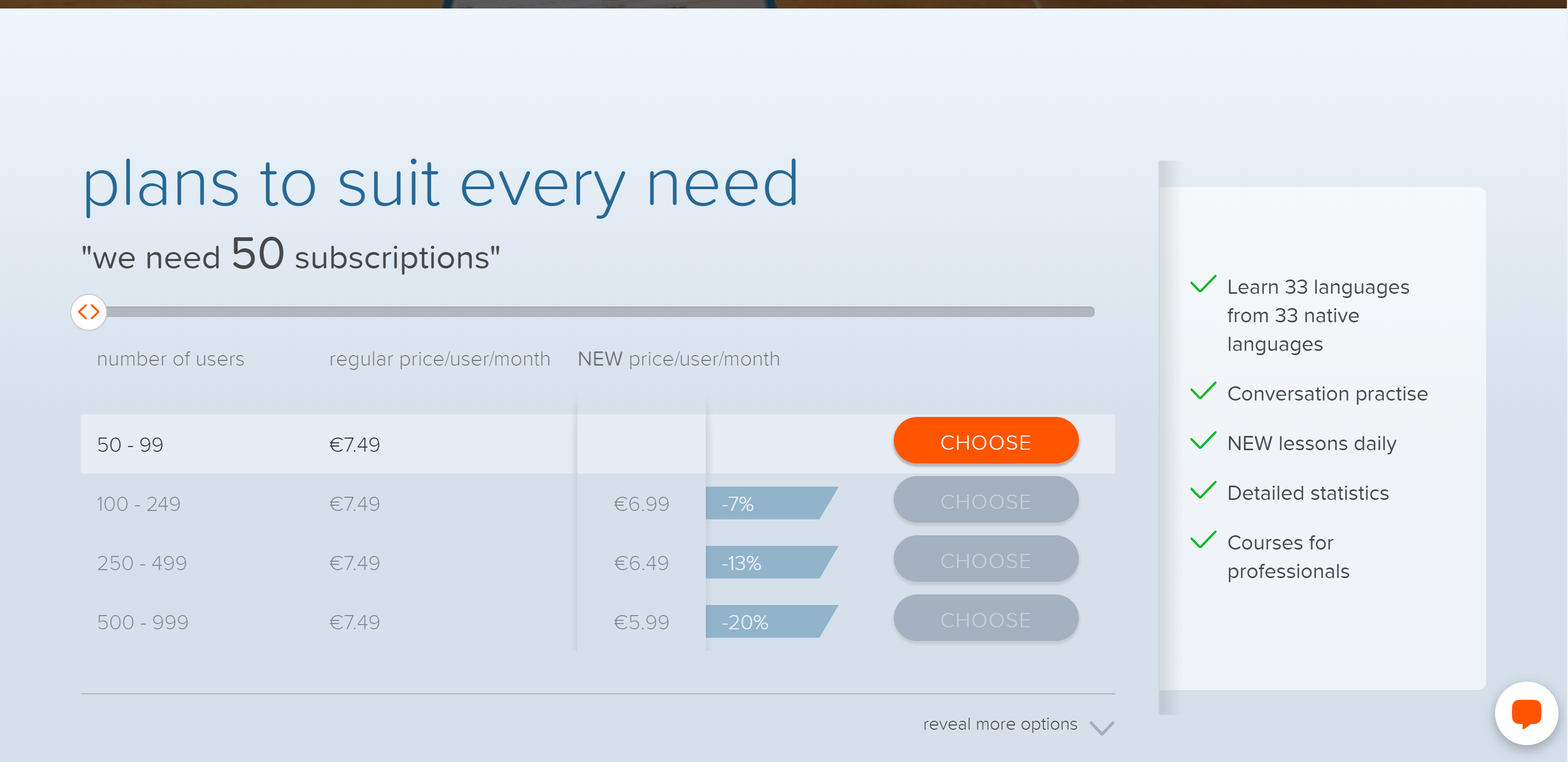 plans to suit every need

"we need 50 subscriptions"

| number of users | regular price/user/month | NEW price/user/month | | |
|---|---|---|---|---|
| 50 - 99 | €7.49 | | | CHOOSE |
| 100 - 249 | €7.49 | €6.99 | -7% | CHOOSE |
| 250 - 499 | €7.49 | €6.49 | -13% | CHOOSE |
| 500 - 999 | €7.49 | €5.99 | -20% | CHOOSE |

reveal more options

Learn 33 languages from 33 native languages

Conversation practise

NEW lessons daily

Detailed statistics

Courses for professionals